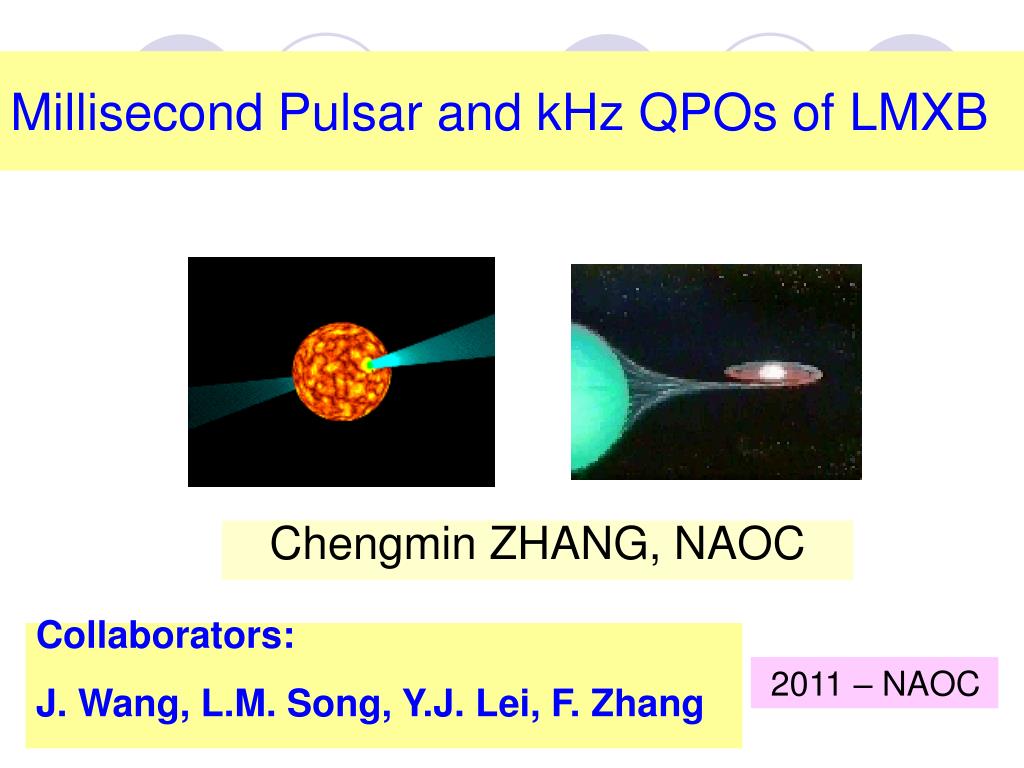 Millisecond Pulsar and kHz QPOs of LMXB

Chengmin ZHANG, NAOC

Collaborators:

J. Wang, L.M. Song, Y.J. Lei, F. Zhang

2011 – NAOC